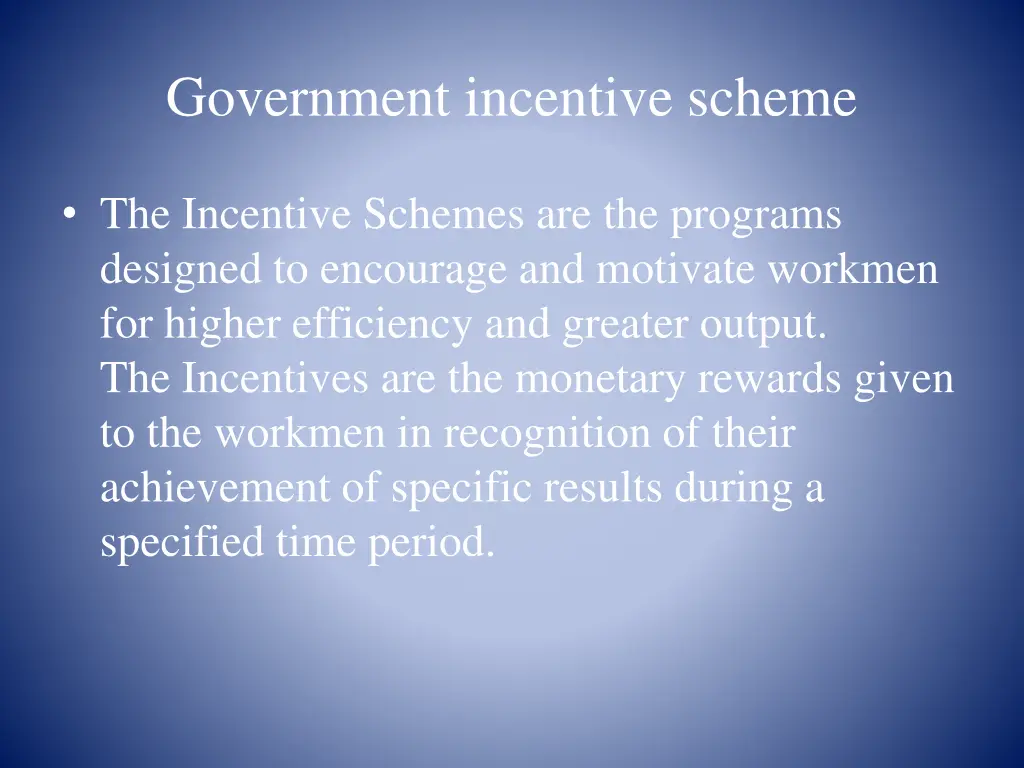 Government incentive scheme

• The Incentive Schemes are the programs designed to encourage and motivate workmen for higher efficiency and greater output.
The Incentives are the monetary rewards given to the workmen in recognition of their achievement of specific results during a specified time period.